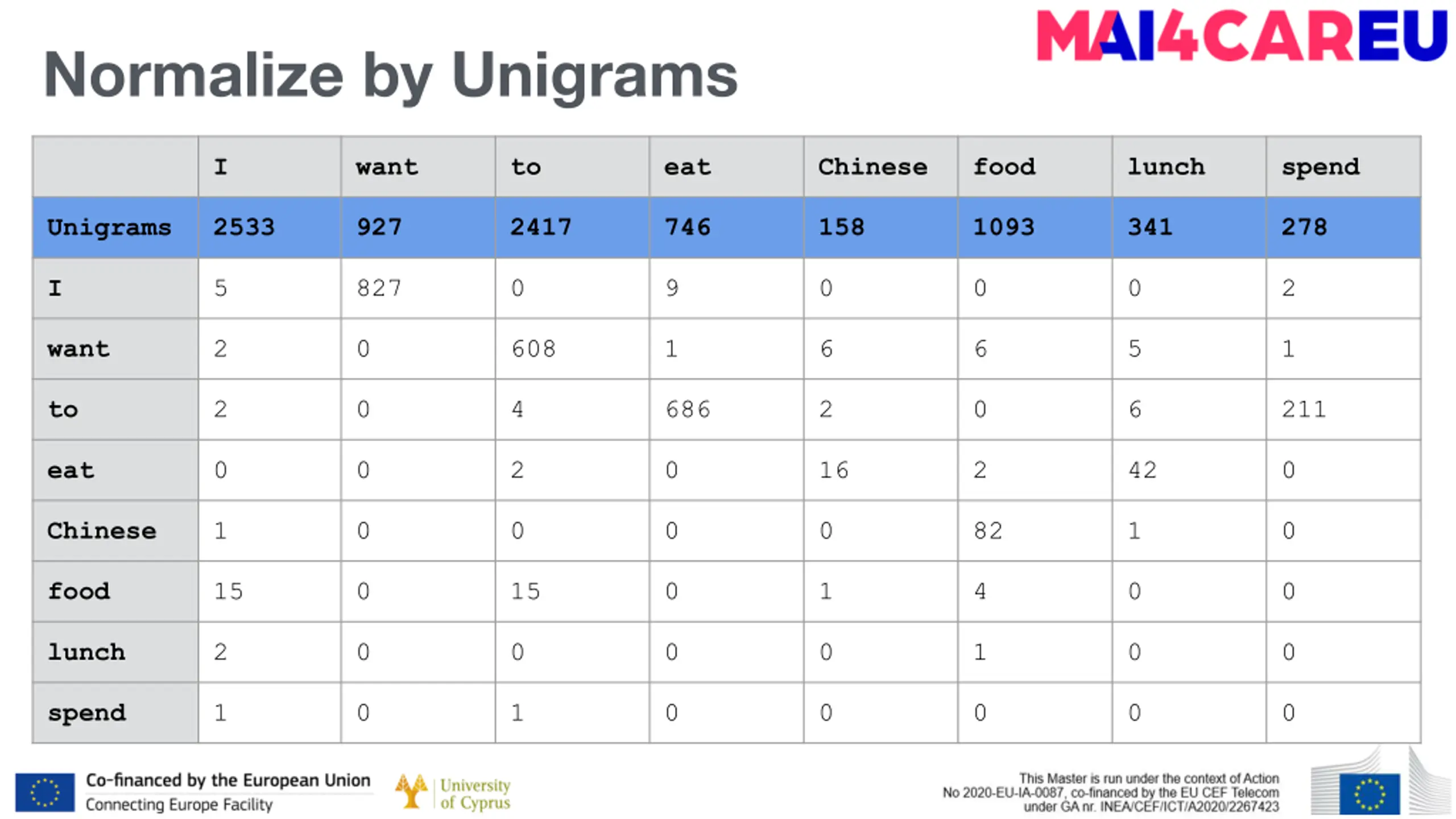 MAI4CAREU

Normalize by Unigrams

| | I | want | to | eat | Chinese | food | lunch | spend |
|---|---|---|---|---|---|---|---|---|
| Unigrams | 2533 | 927 | 2417 | 746 | 158 | 1093 | 341 | 278 |
| I | 5 | 827 | 0 | 9 | 0 | 0 | 0 | 2 |
| want | 2 | 0 | 608 | 1 | 6 | 6 | 5 | 1 |
| to | 2 | 0 | 4 | 686 | 2 | 0 | 6 | 211 |
| eat | 0 | 0 | 2 | 0 | 16 | 2 | 42 | 0 |
| Chinese | 1 | 0 | 0 | 0 | 0 | 82 | 1 | 0 |
| food | 15 | 0 | 15 | 0 | 1 | 4 | 0 | 0 |
| lunch | 2 | 0 | 0 | 0 | 0 | 1 | 0 | 0 |
| spend | 1 | 0 | 1 | 0 | 0 | 0 | 0 | 0 |

Co-financed by the European Union
Connecting Europe Facility

University of Cyprus

This Master is run under the context of Action No 2020-EU-IA-0087, co-financed by the EU CEF Telecom under GA nr. INEA/CEF/ICT/A2020/2267423